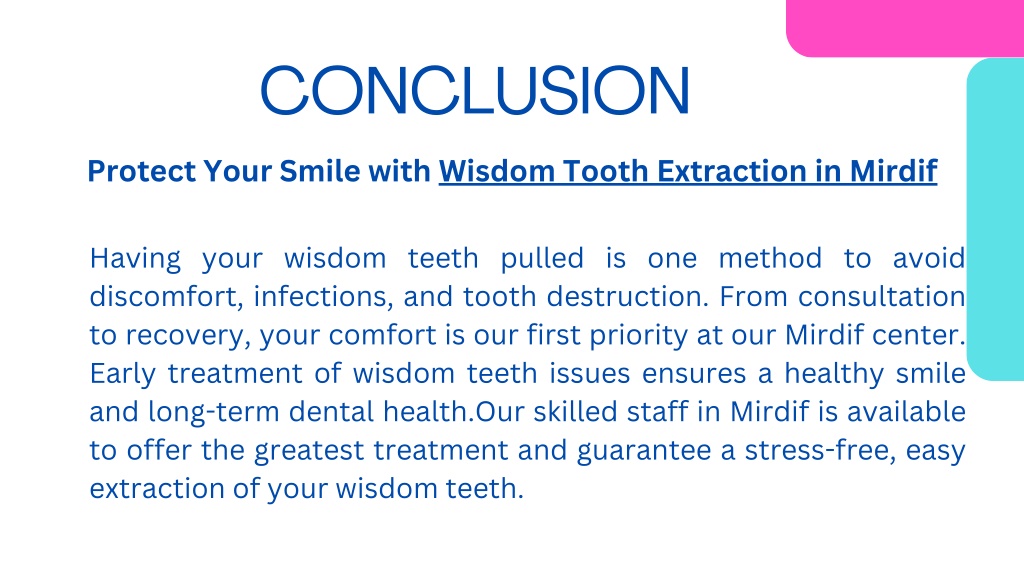 CONCLUSION

Protect Your Smile with Wisdom Tooth Extraction in Mirdif

Having your wisdom teeth pulled is one method to avoid discomfort, infections, and tooth destruction. From consultation to recovery, your comfort is our first priority at our Mirdif center. Early treatment of wisdom teeth issues ensures a healthy smile and long-term dental health.Our skilled staff in Mirdif is available to offer the greatest treatment and guarantee a stress-free, easy extraction of your wisdom teeth.